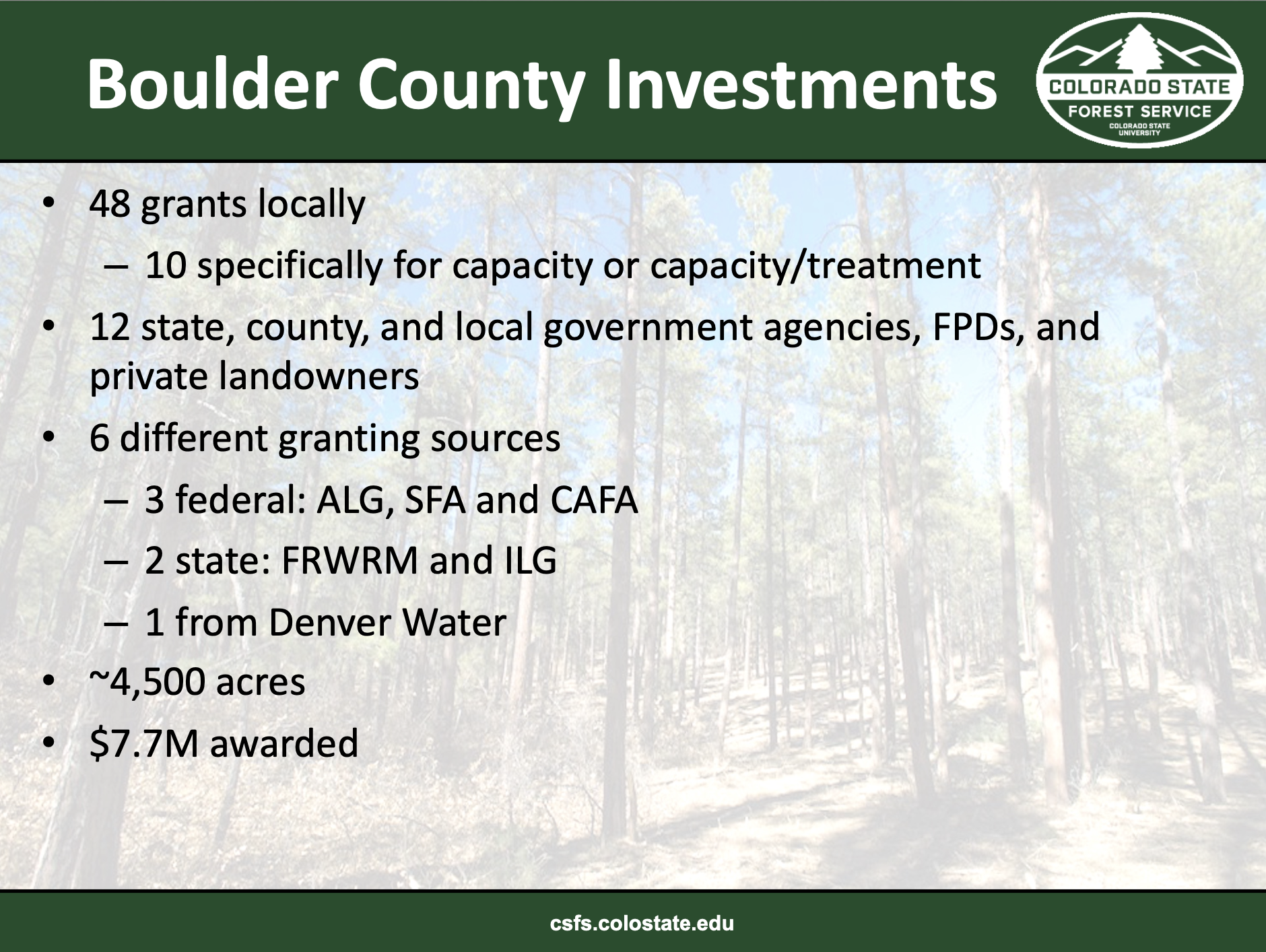 Boulder County Investments

COLORADO STATE
FOREST SERVICE
COLORADO STATE UNIVERSITY

• 48 grants locally
  – 10 specifically for capacity or capacity/treatment
• 12 state, county, and local government agencies, FPDs, and private landowners
• 6 different granting sources
  – 3 federal: ALG, SFA and CAFA
  – 2 state: FRWRM and ILG
  – 1 from Denver Water
• ~4,500 acres
• \$7.7M awarded

csfs.colostate.edu